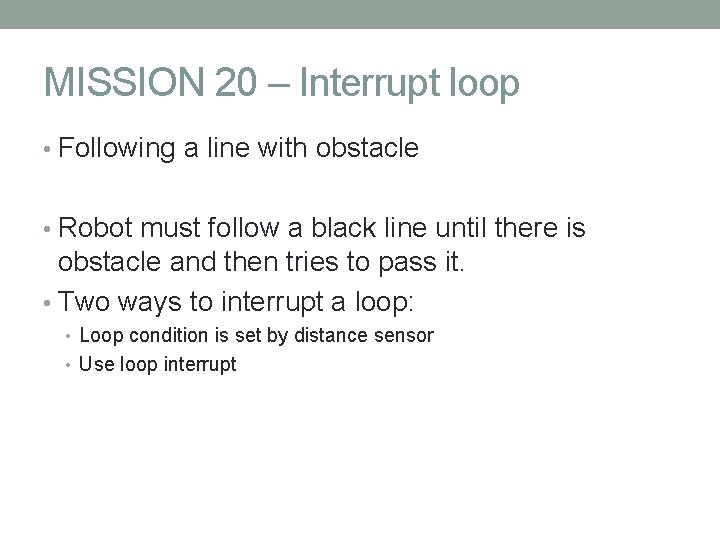 MISSION 20 – Interrupt loop

• Following a line with obstacle

• Robot must follow a black line until there is obstacle and then tries to pass it.

• Two ways to interrupt a loop:
  • Loop condition is set by distance sensor
  • Use loop interrupt